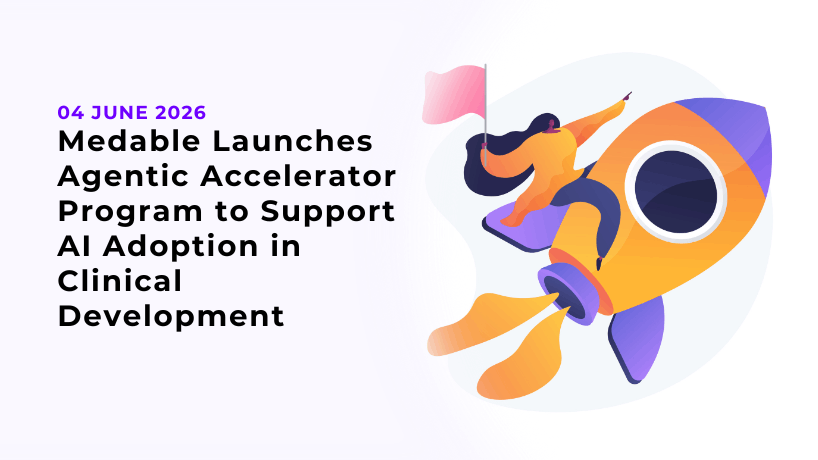 04 JUNE 2026

Medable Launches Agentic Accelerator Program to Support AI Adoption in Clinical Development